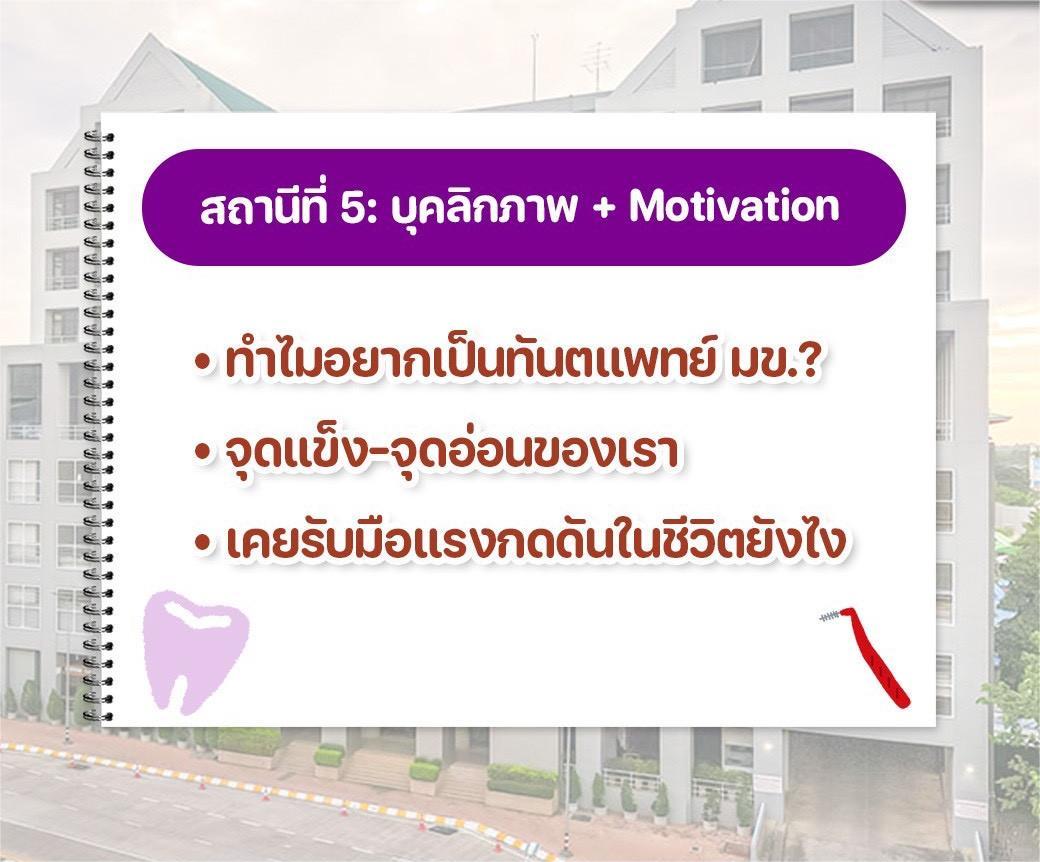 สถานีที่ 5: บุคลิกภาพ + Motivation

• ทำไมอยากเป็นทันตแพทย์ มข.?
• จุดแข็ง-จุดอ่อนของเรา
• เคยรับมือแรงกดดันในชีวิตยังไง